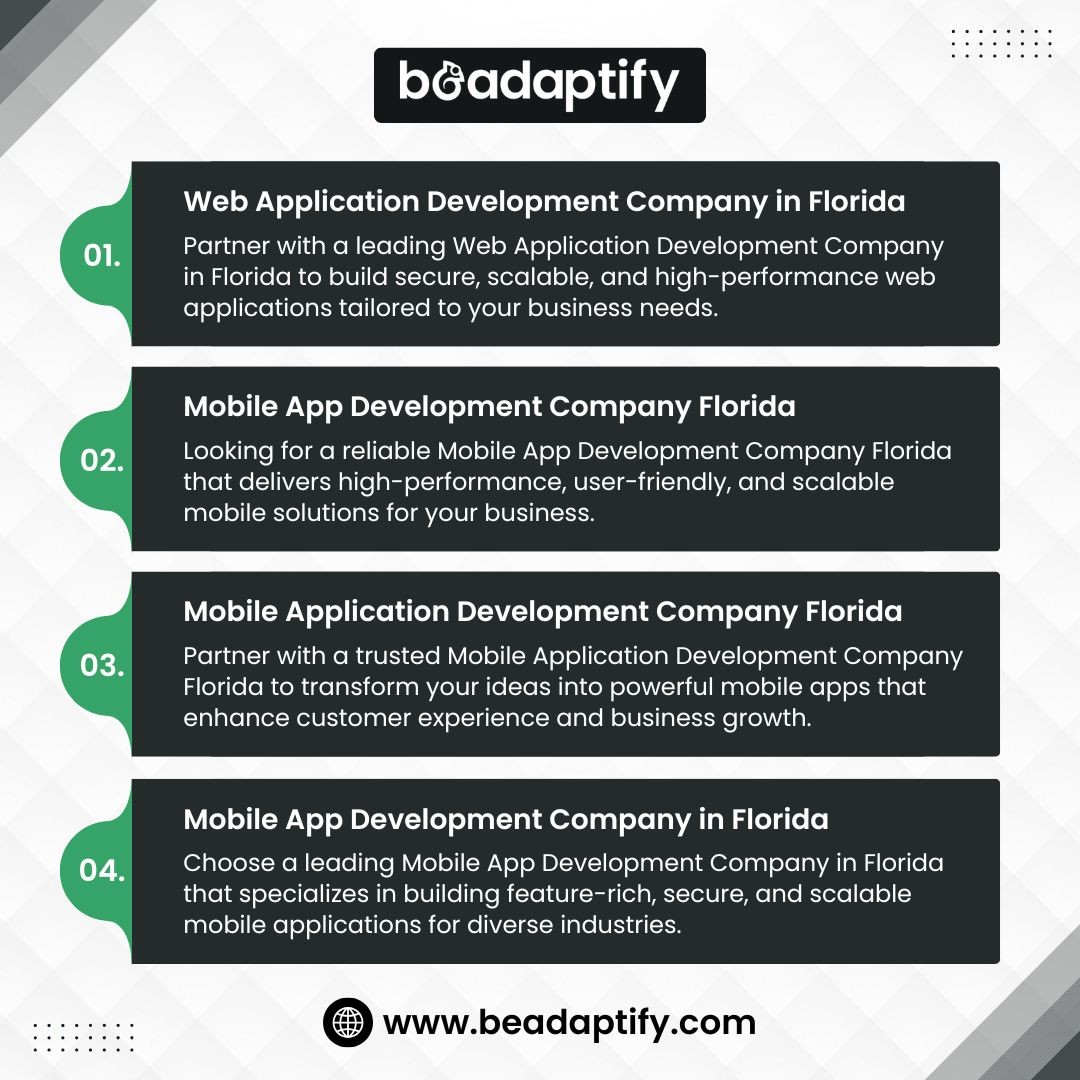 beadaptify

01.

Web Application Development Company in Florida

Partner with a leading Web Application Development Company in Florida to build secure, scalable, and high-performance web applications tailored to your business needs.

02.

Mobile App Development Company Florida

Looking for a reliable Mobile App Development Company Florida that delivers high-performance, user-friendly, and scalable mobile solutions for your business.

03.

Mobile Application Development Company Florida

Partner with a trusted Mobile Application Development Company Florida to transform your ideas into powerful mobile apps that enhance customer experience and business growth.

04.

Mobile App Development Company in Florida

Choose a leading Mobile App Development Company in Florida that specializes in building feature-rich, secure, and scalable mobile applications for diverse industries.

www.beadaptify.com